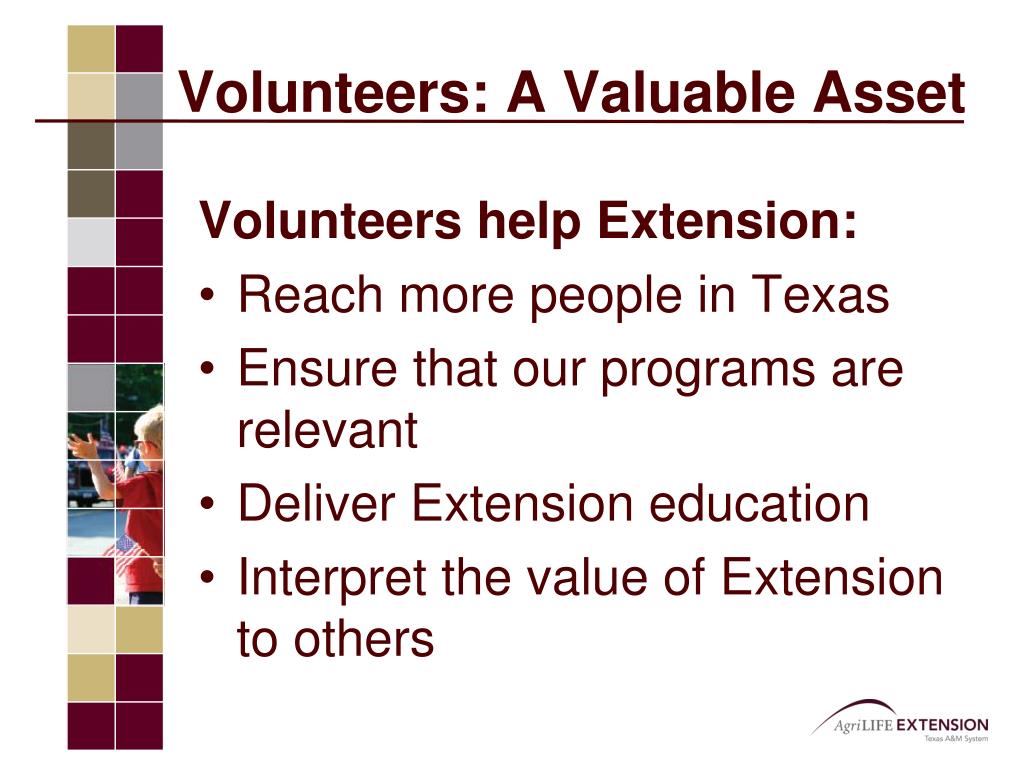 Volunteers: A Valuable Asset

Volunteers help Extension:

• Reach more people in Texas
• Ensure that our programs are relevant
• Deliver Extension education
• Interpret the value of Extension to others

AgriLIFE EXTENSION
Texas A&M System